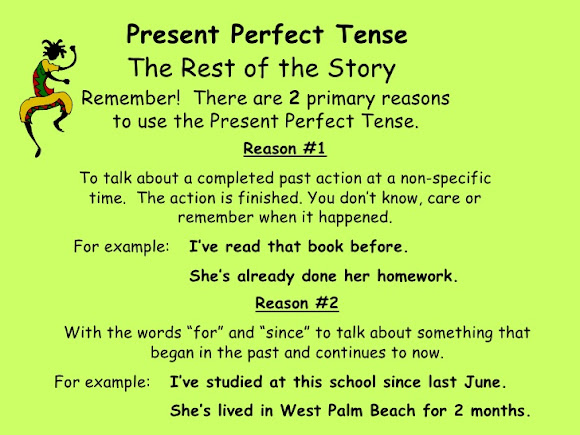 Present Perfect Tense
The Rest of the Story

Remember! There are 2 primary reasons to use the Present Perfect Tense.

Reason #1

To talk about a completed past action at a non-specific time. The action is finished. You don't know, care or remember when it happened.

For example: I've read that book before.

She's already done her homework.

Reason #2

With the words "for" and "since" to talk about something that began in the past and continues to now.

For example: I've studied at this school since last June.

She's lived in West Palm Beach for 2 months.